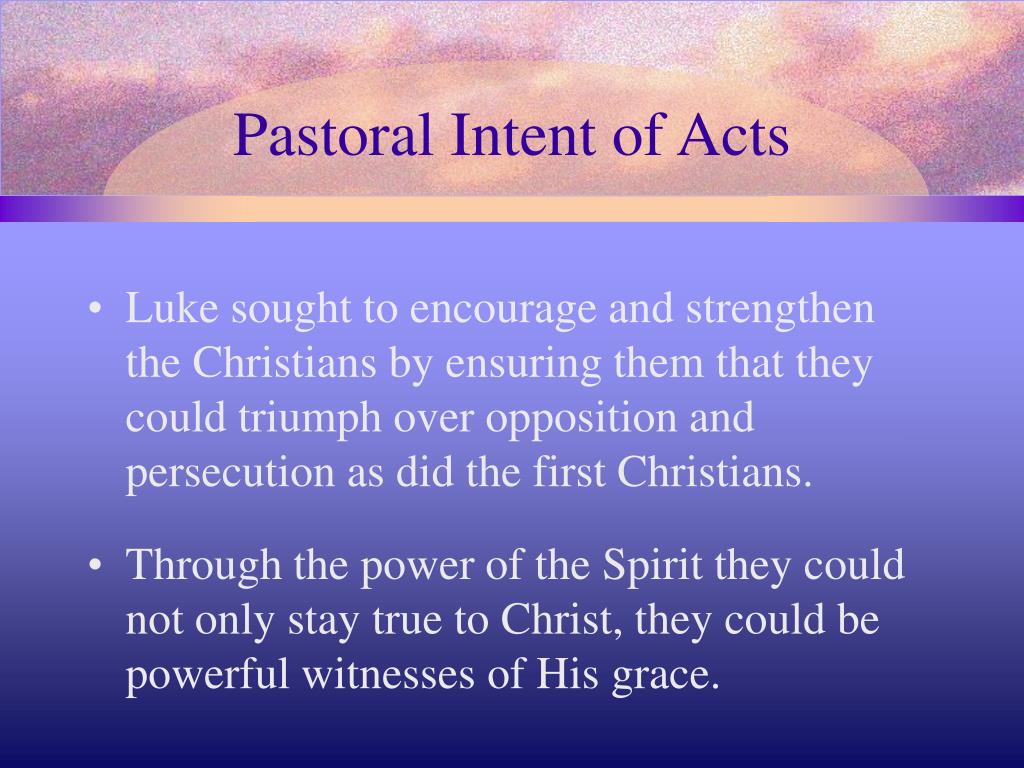 Pastoral Intent of Acts

• Luke sought to encourage and strengthen the Christians by ensuring them that they could triumph over opposition and persecution as did the first Christians.

• Through the power of the Spirit they could not only stay true to Christ, they could be powerful witnesses of His grace.